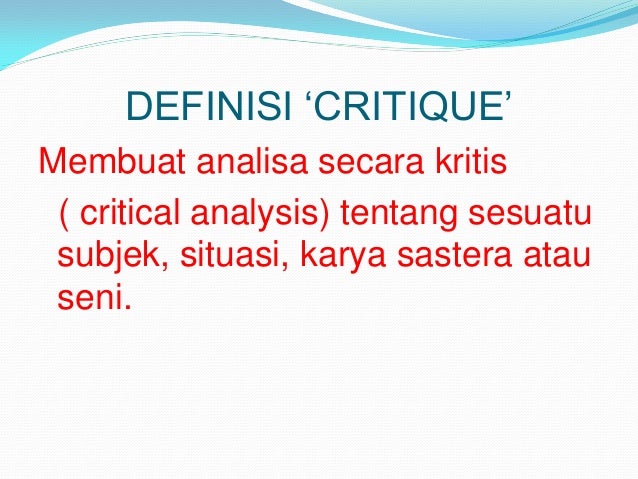 DEFINISI ‘CRITIQUE’

Membuat analisa secara kritis ( critical analysis) tentang sesuatu subjek, situasi, karya sastera atau seni.